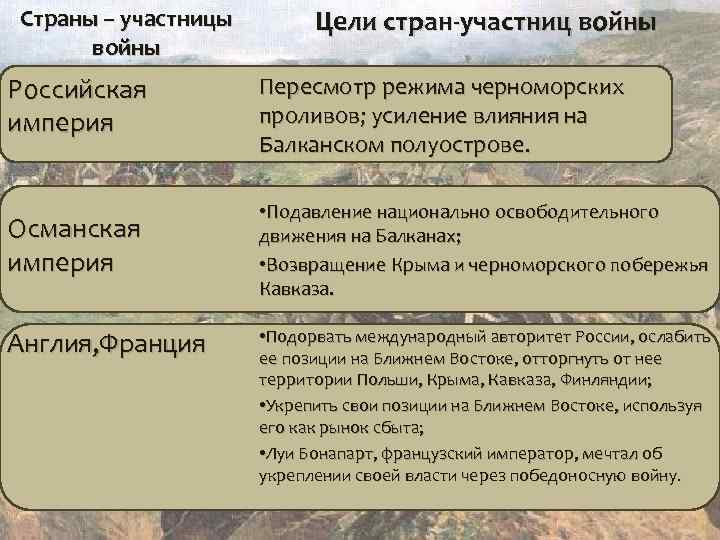 | Страны – участницы войны | Цели стран-участниц войны |
|---|---|
| Российская империя | Пересмотр режима черноморских проливов; усиление влияния на Балканском полуострове. |
| Османская империя | •Подавление национально освободительного движения на Балканах; •Возвращение Крыма и черноморского побережья Кавказа. |
| Англия,Франция | •Подорвать международный авторитет России, ослабить ее позиции на Ближнем Востоке, отторгнуть от нее территории Польши, Крыма, Кавказа, Финляндии; •Укрепить свои позиции на Ближнем Востоке, используя его как рынок сбыта; •Луи Бонапарт, французский император, мечтал об укреплении своей власти через победоносную войну. |